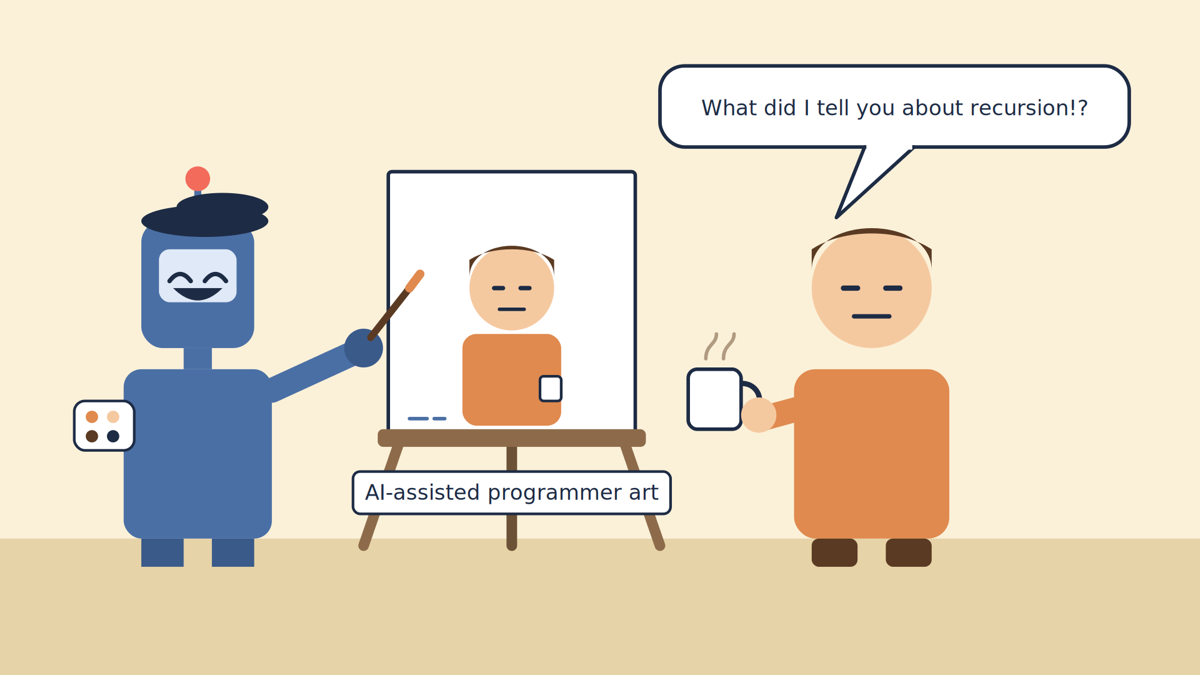 What did I tell you about recursion!?

AI-assisted programmer art